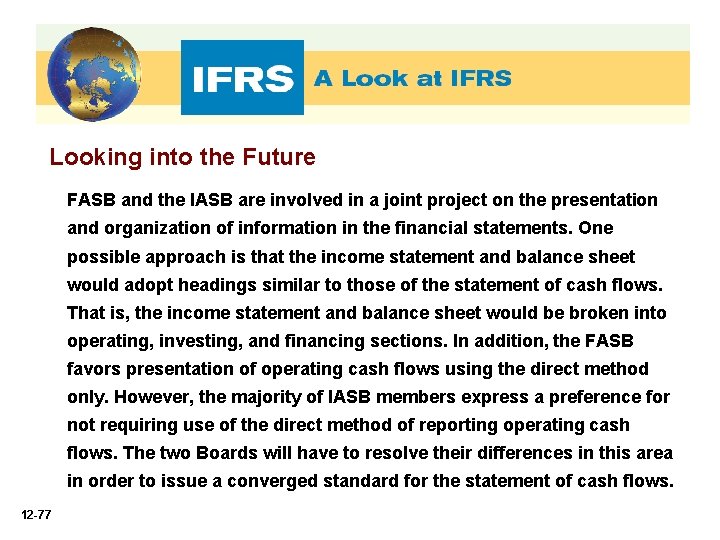 IFRS A Look at IFRS

Looking into the Future

FASB and the IASB are involved in a joint project on the presentation and organization of information in the financial statements. One possible approach is that the income statement and balance sheet would adopt headings similar to those of the statement of cash flows. That is, the income statement and balance sheet would be broken into operating, investing, and financing sections. In addition, the FASB favors presentation of operating cash flows using the direct method only. However, the majority of IASB members express a preference for not requiring use of the direct method of reporting operating cash flows. The two Boards will have to resolve their differences in this area in order to issue a converged standard for the statement of cash flows.

12-77